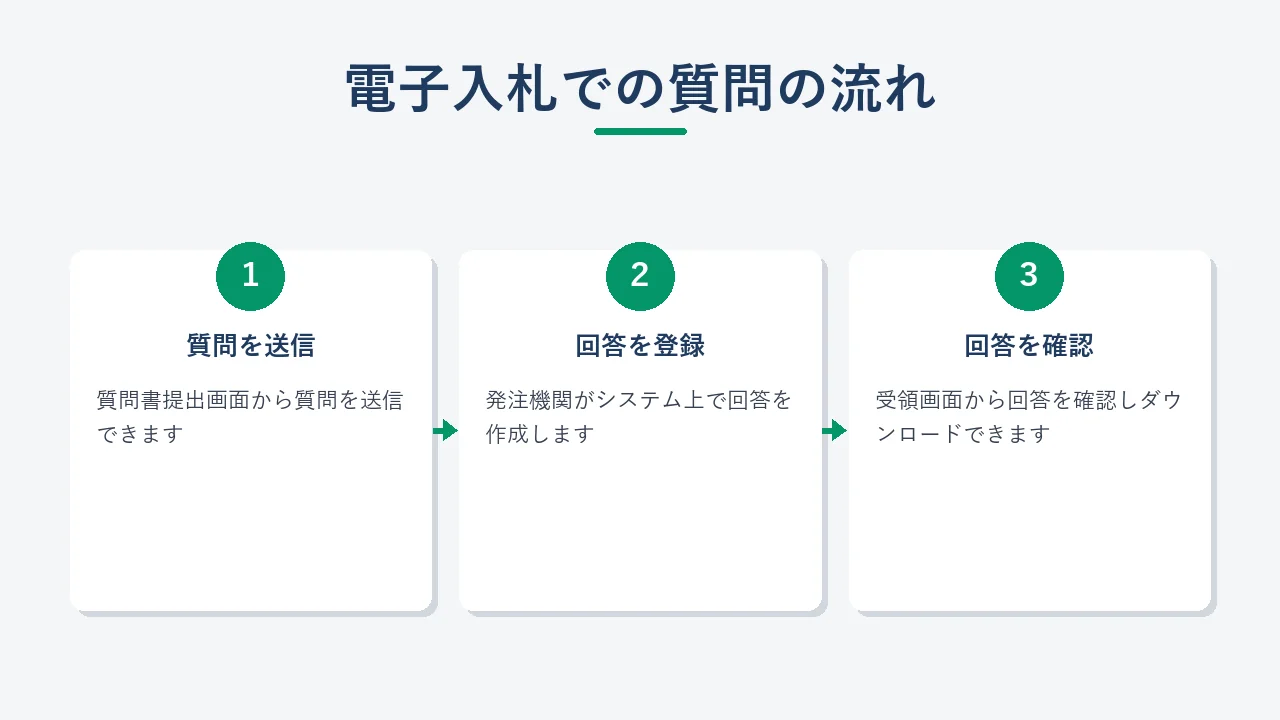 電子入札での質問の流れ

1
質問を送信
質問書提出画面から質問を送信できます

2
回答を登録
発注機関がシステム上で回答を作成します

3
回答を確認
受領画面から回答を確認しダウンロードできます